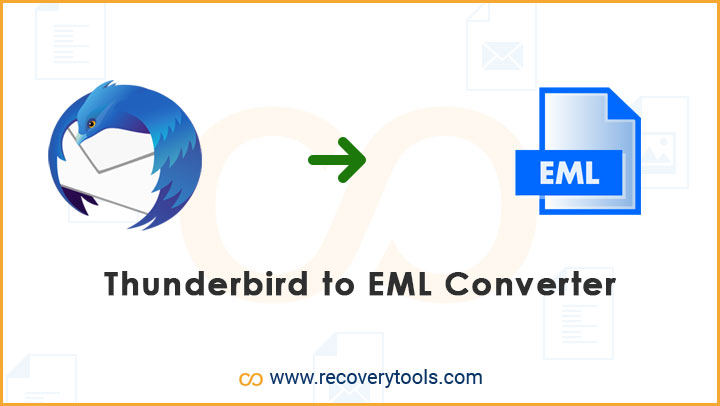 EML

Thunderbird to EML Converter

www.recoverytools.com